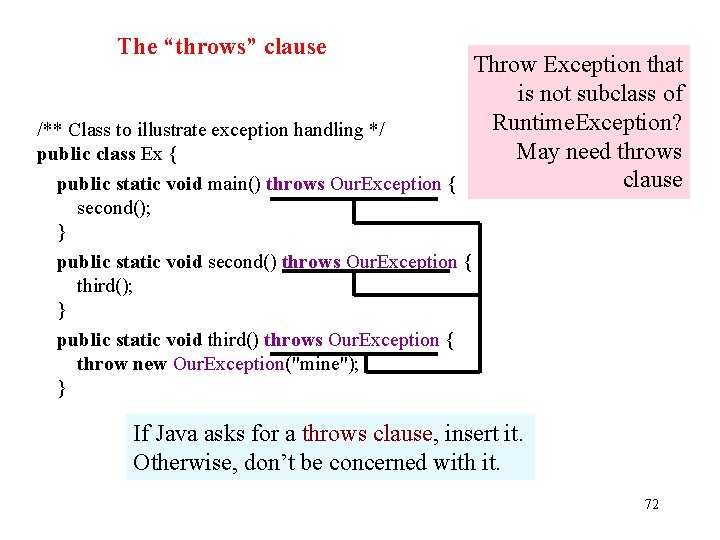 The “throws” clause

Throw Exception that is not subclass of RuntimeException? May need throws clause

/** Class to illustrate exception handling */
public class Ex {
public static void main() throws OurException {
second();
}
public static void second() throws OurException {
third();
}
public static void third() throws OurException {
throw new OurException("mine");
}

If Java asks for a throws clause, insert it. Otherwise, don’t be concerned with it.

72